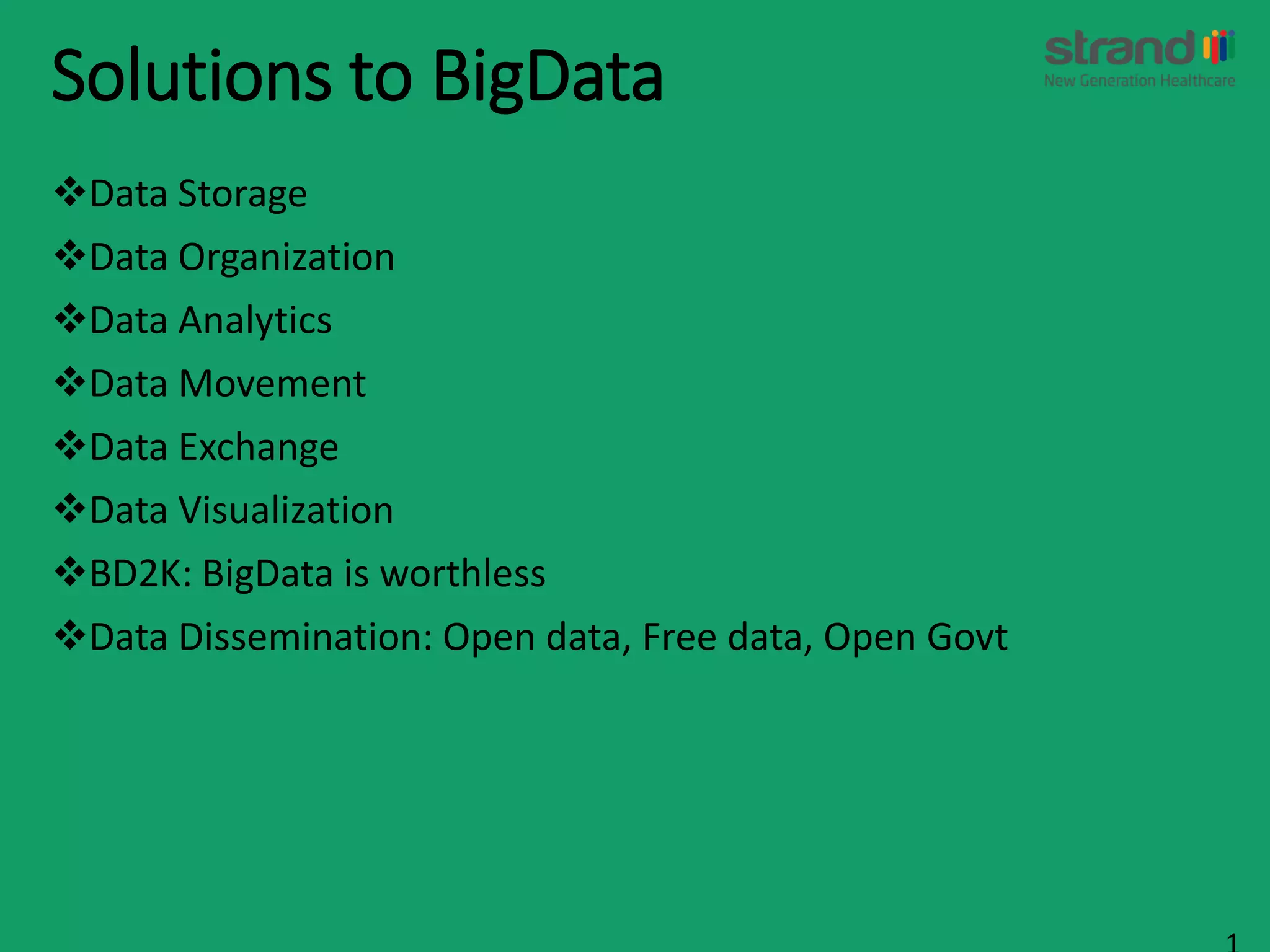 Solutions to BigData

strand
New Generation Healthcare

❖Data Storage
❖Data Organization
❖Data Analytics
❖Data Movement
❖Data Exchange
❖Data Visualization
❖BD2K: BigData is worthless
❖Data Dissemination: Open data, Free data, Open Govt

1